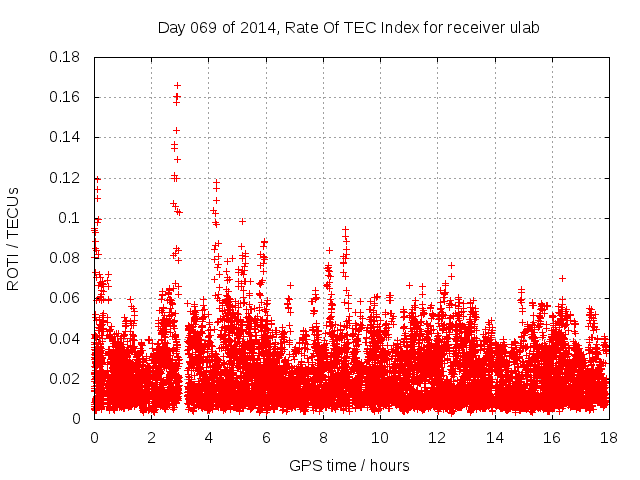 Day 069 of 2014, Rate Of TEC Index for receiver ulab

ROTI / TECUs

0.18
0.16
0.14
0.12
0.1
0.08
0.06
0.04
0.02
0

0
2
4
6
8
10
12
14
16
18

GPS time / hours